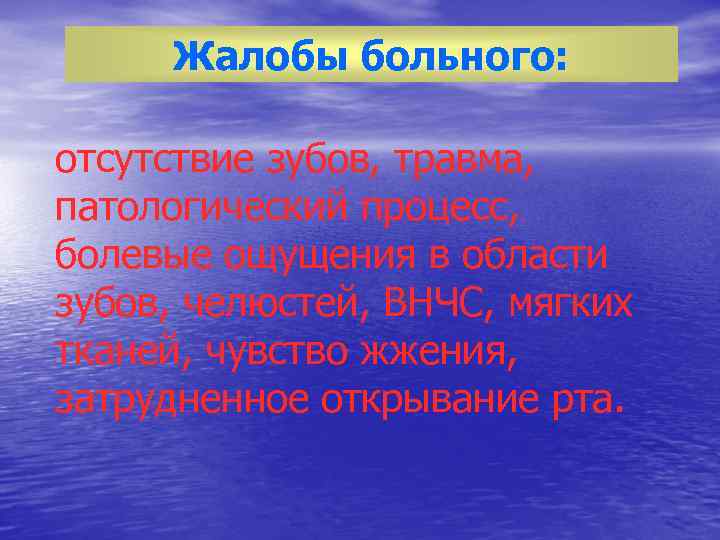 Жалобы больного:

отсутствие зубов, травма, патологический процесс, болевые ощущения в области зубов, челюстей, ВНЧС, мягких тканей, чувство жжения, затрудненное открывание рта.